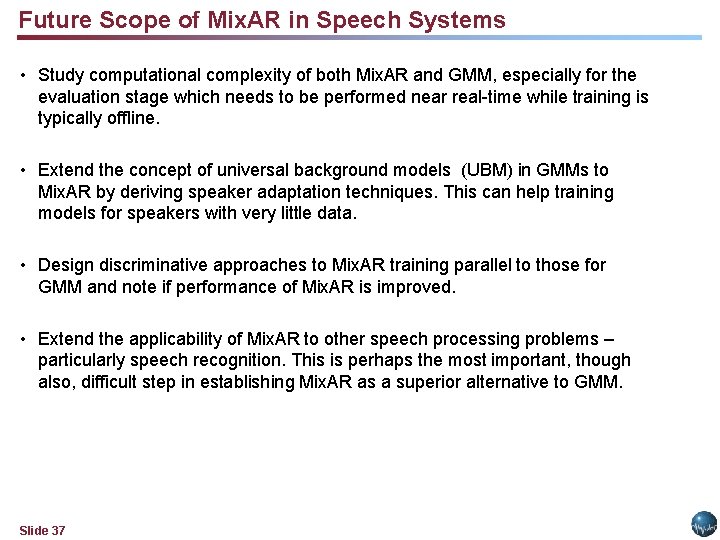 Future Scope of MixAR in Speech Systems

• Study computational complexity of both MixAR and GMM, especially for the evaluation stage which needs to be performed near real-time while training is typically offline.

• Extend the concept of universal background models (UBM) in GMMs to MixAR by deriving speaker adaptation techniques. This can help training models for speakers with very little data.

• Design discriminative approaches to MixAR training parallel to those for GMM and note if performance of MixAR is improved.

• Extend the applicability of MixAR to other speech processing problems – particularly speech recognition. This is perhaps the most important, though also, difficult step in establishing MixAR as a superior alternative to GMM.

Slide 37